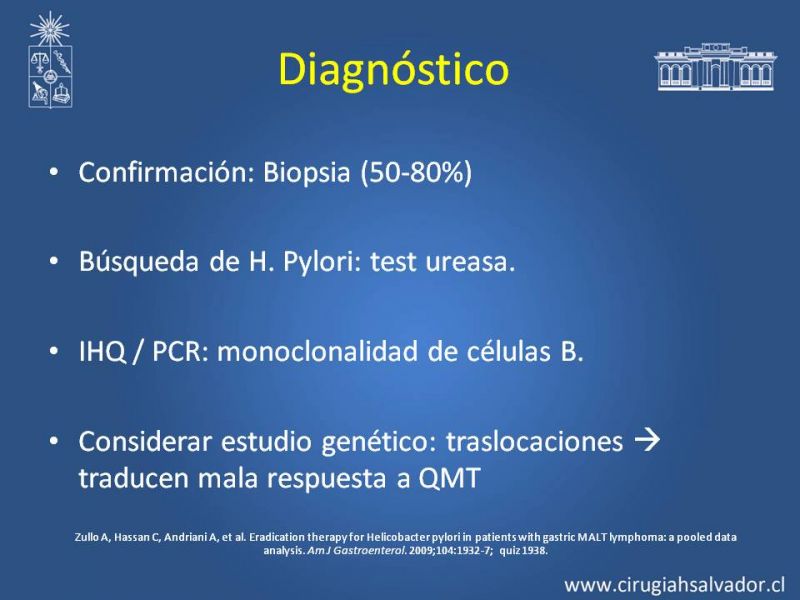 Diagnóstico

• Confirmación: Biopsia (50-80%)

• Búsqueda de H. Pylori: test ureasa.

• IHQ / PCR: monoclonalidad de células B.

• Considerar estudio genético: traslocaciones → traducen mala respuesta a QMT

Zullo A, Hassan C, Andriani A, et al. Eradication therapy for Helicobacter pylori in patients with gastric MALT lymphoma: a pooled data analysis. Am J Gastroenterol. 2009;104:1932-7; quiz 1938.

www.cirugiahsalvador.cl